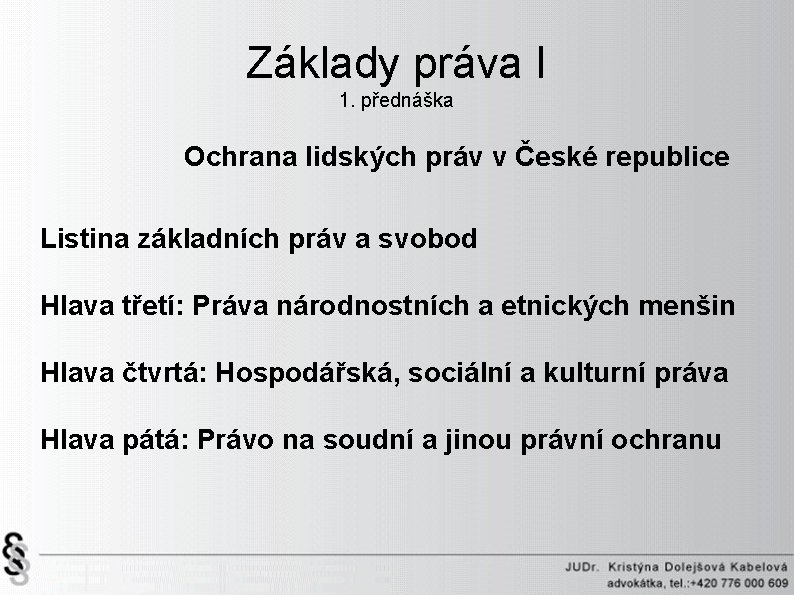 Základy práva I
1. přednáška

Ochrana lidských práv v České republice

Listina základních práv a svobod

Hlava třetí: Práva národnostních a etnických menšin

Hlava čtvrtá: Hospodářská, sociální a kulturní práva

Hlava pátá: Právo na soudní a jinou právní ochranu

§§

JUDr. Kristýna Dolejšová Kabelová
advokátka, tel.:+420 776 000 609